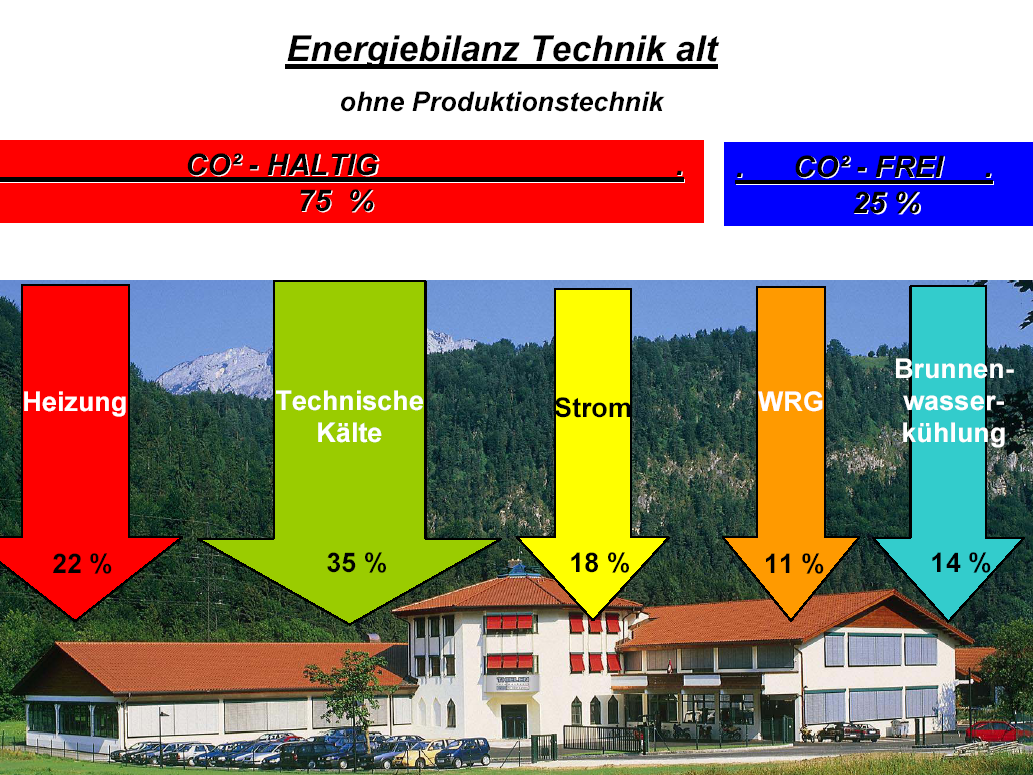 Energiebilanz Technik alt

ohne Produktionstechnik

CO² - HALTIG .
75 %

. CO² - FREI .
25 %

Heizung
22 %

Technische Kälte
35 %

Strom
18 %

WRG
11 %

Brunnenwasserkühlung
14 %